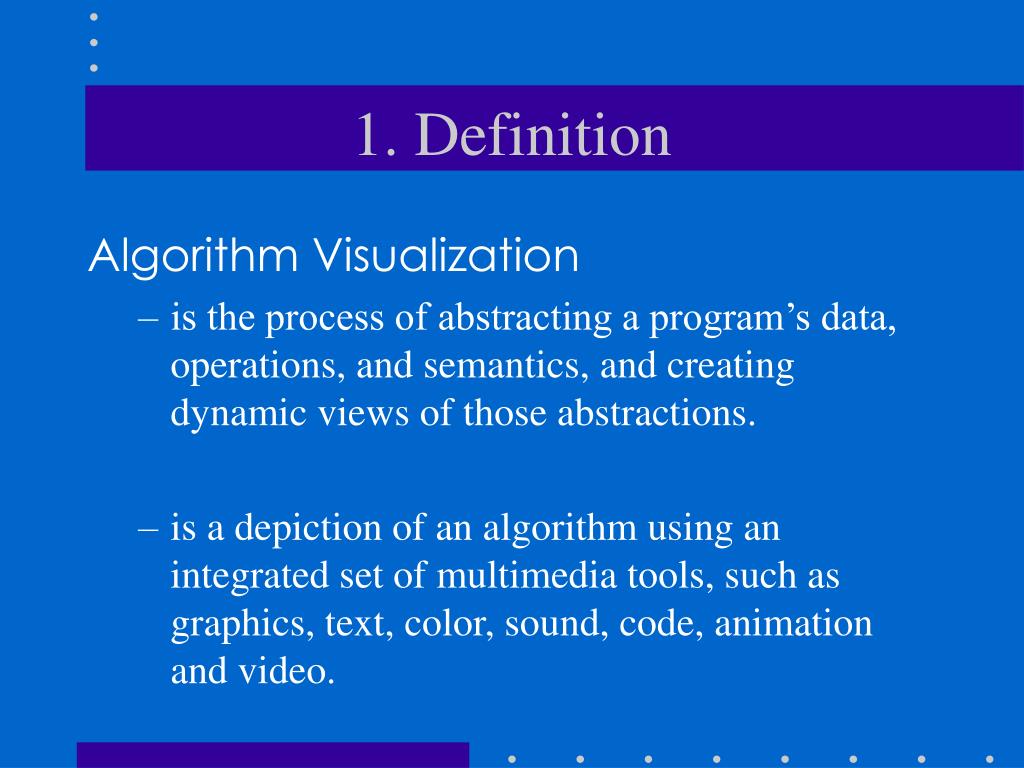 1. Definition

Algorithm Visualization

– is the process of abstracting a program’s data, operations, and semantics, and creating dynamic views of those abstractions.

– is a depiction of an algorithm using an integrated set of multimedia tools, such as graphics, text, color, sound, code, animation and video.